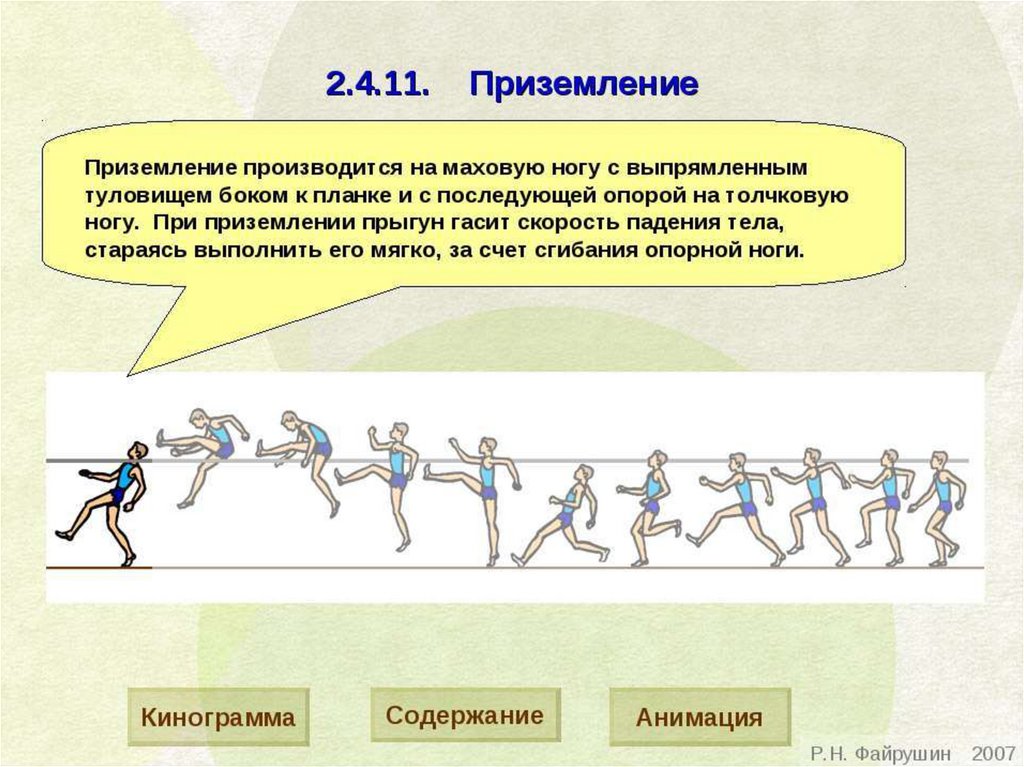 2.4.11. Приземление

Приземление производится на маховую ногу с выпрямленным туловищем боком к планке и с последующей опорой на толчковую ногу. При приземлении прыгун гасит скорость падения тела, стараясь выполнить его мягко, за счет сгибания опорной ноги.

Кинограмма

Содержание

Анимация

Р.Н. Файрушин 2007